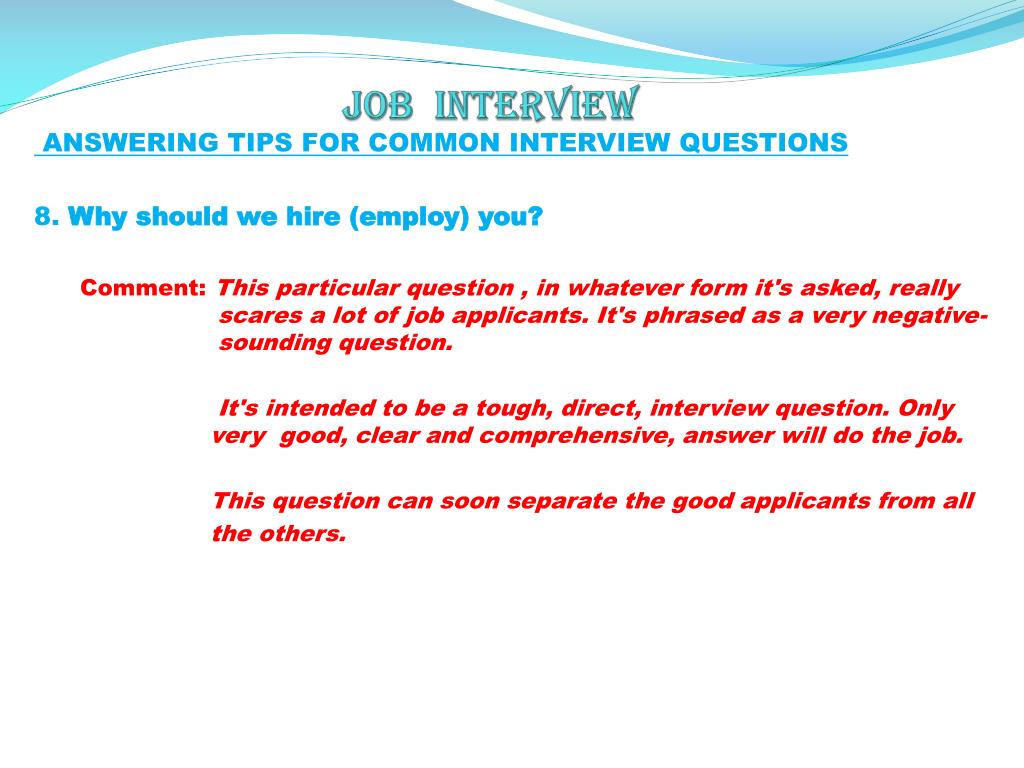 JOB INTERVIEW
ANSWERING TIPS FOR COMMON INTERVIEW QUESTIONS

8. Why should we hire (employ) you?

Comment: This particular question , in whatever form it's asked, really scares a lot of job applicants. It's phrased as a very negative-sounding question.

It's intended to be a tough, direct, interview question. Only very good, clear and comprehensive, answer will do the job.

This question can soon separate the good applicants from all the others.